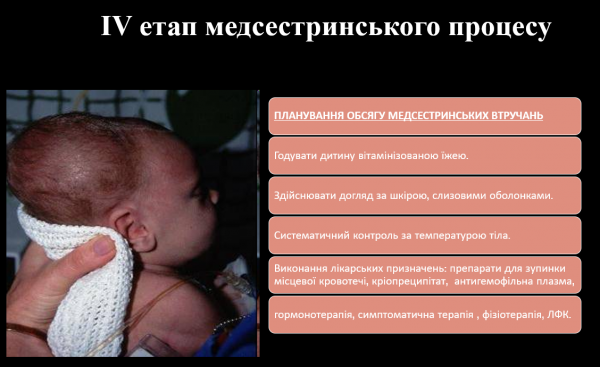 IV етап медсестринського процесу

ПЛАНУВАННЯ ОБСЯГУ МЕДСЕСТРИНСЬКИХ ВТРУЧАНЬ

Годувати дитину вітамінізованою їжею.

Здійснювати догляд за шкірою, слизовими оболонками.

Систематичний контроль за температурою тіла.

Виконання лікарських призначень: препарати для зупинки місцевої кровотечі, кріопреципітат, антигемофільна плазма,

гормонотерапія, симптоматична терапія , фізіотерапія, ЛФК.